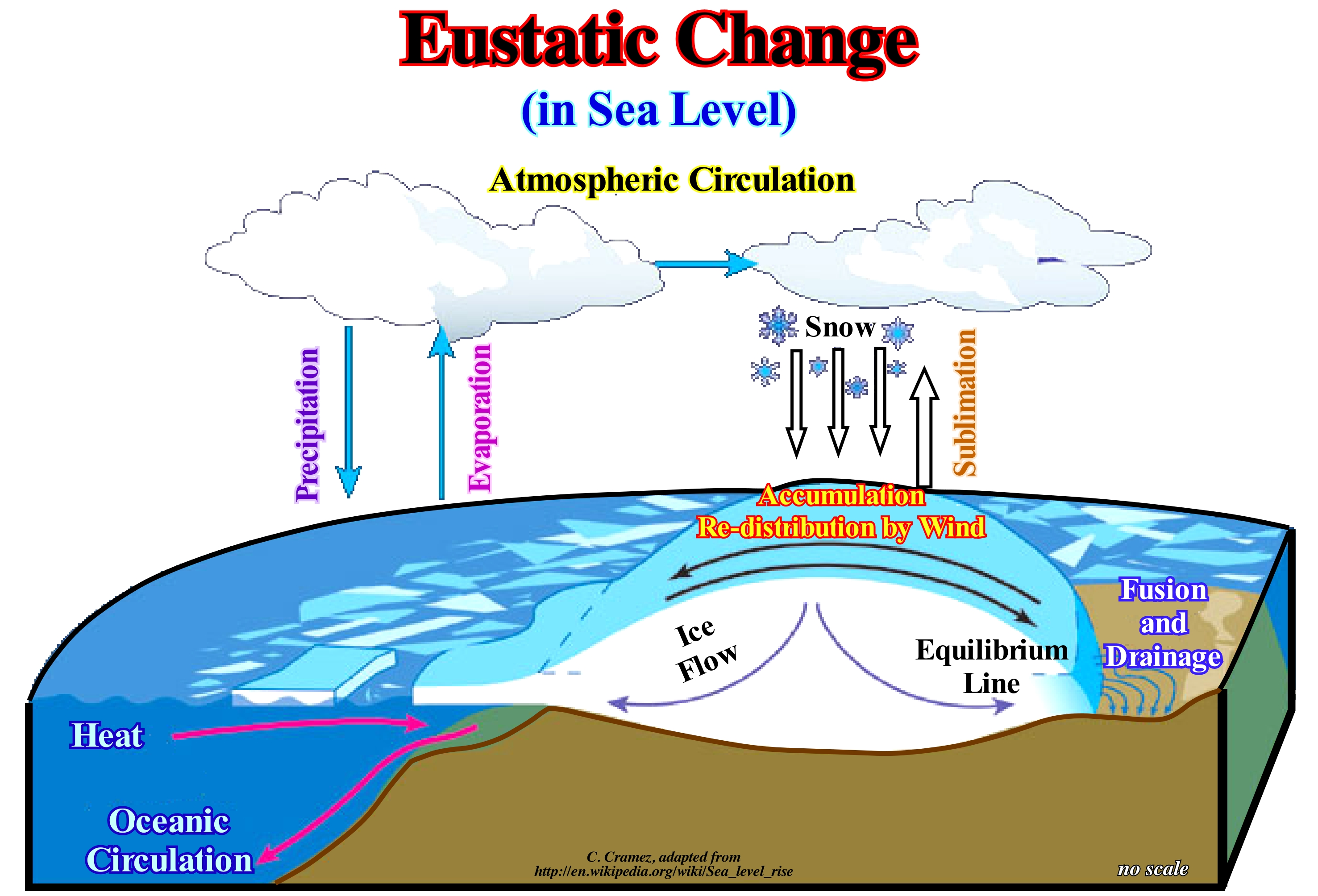 Eustatic Change
(in Sea Level)

Atmospheric Circulation

Precipitation

Evaporation

Snow

Sublimation

Accumulation
Re-distribution by Wind

Ice Flow

Equilibrium Line

Fusion and Drainage

Heat

Oceanic Circulation

C. Cramez, adapted from
http://en.wikipedia.org/wiki/Sea_level_rise

no scale